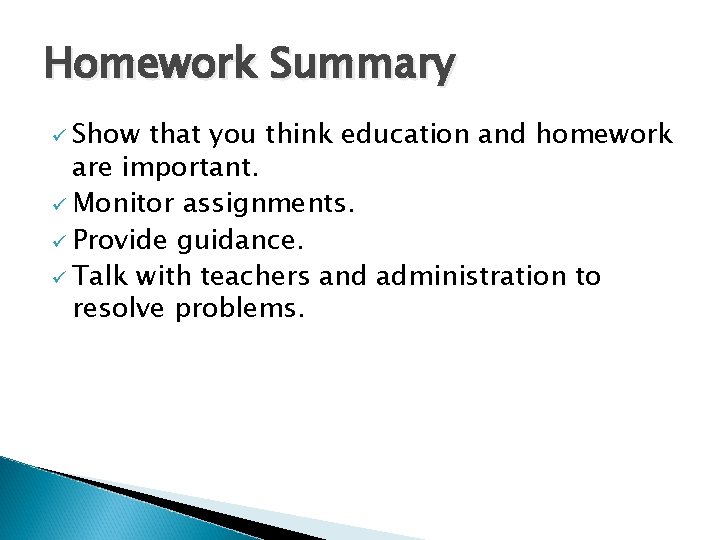 Homework Summary

✓ Show that you think education and homework are important.
✓ Monitor assignments.
✓ Provide guidance.
✓ Talk with teachers and administration to resolve problems.